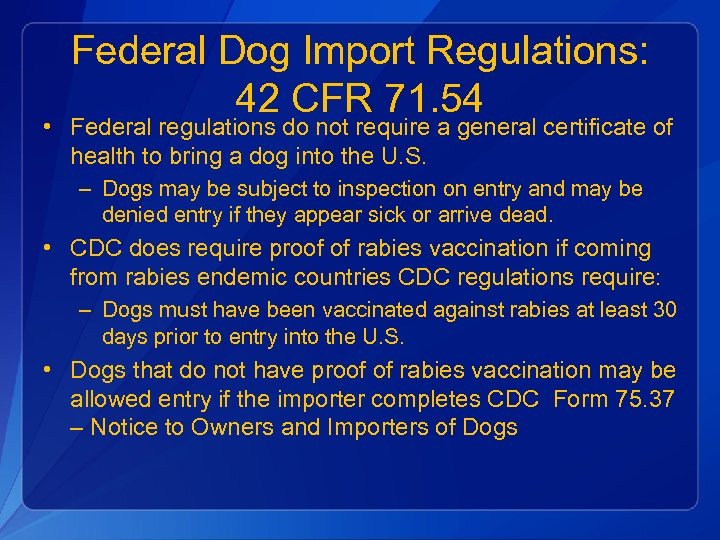 Federal Dog Import Regulations: 42 CFR 71.54

• Federal regulations do not require a general certificate of health to bring a dog into the U.S.
– Dogs may be subject to inspection on entry and may be denied entry if they appear sick or arrive dead.

• CDC does require proof of rabies vaccination if coming from rabies endemic countries CDC regulations require:
– Dogs must have been vaccinated against rabies at least 30 days prior to entry into the U.S.

• Dogs that do not have proof of rabies vaccination may be allowed entry if the importer completes CDC Form 75.37 – Notice to Owners and Importers of Dogs